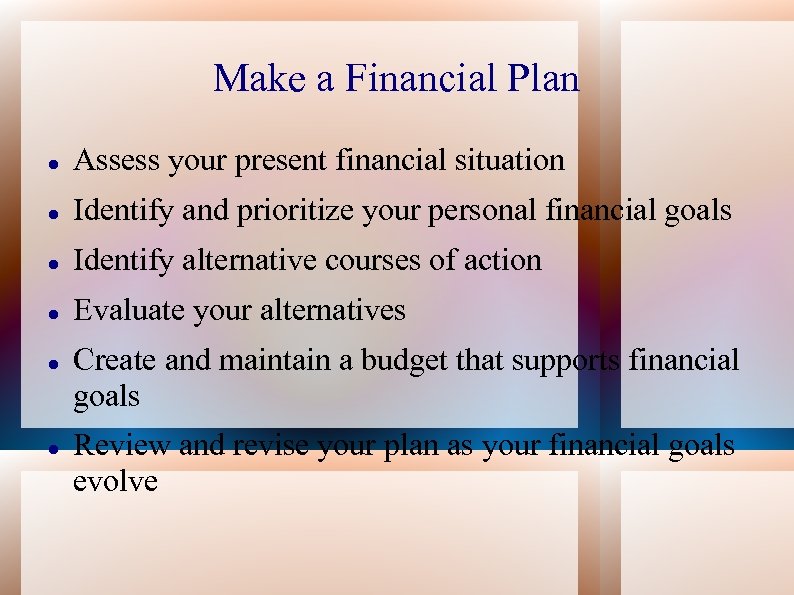 Make a Financial Plan

- Assess your present financial situation
- Identify and prioritize your personal financial goals
- Identify alternative courses of action
- Evaluate your alternatives
- Create and maintain a budget that supports financial goals
- Review and revise your plan as your financial goals evolve